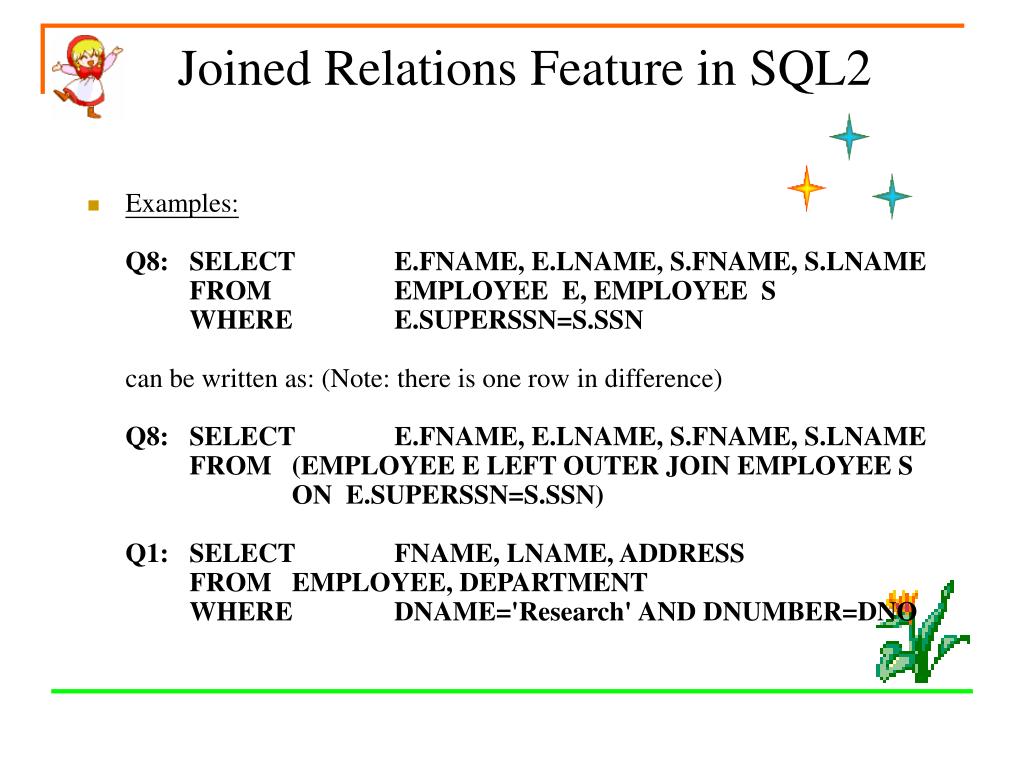 Joined Relations Feature in SQL2

Examples:

Q8: SELECT E.FNAME, E.LNAME, S.FNAME, S.LNAME
FROM EMPLOYEE E, EMPLOYEE S
WHERE E.SUPERSSN=S.SSN

can be written as: (Note: there is one row in difference)

Q8: SELECT E.FNAME, E.LNAME, S.FNAME, S.LNAME
FROM (EMPLOYEE E LEFT OUTER JOIN EMPLOYEE S
ON E.SUPERSSN=S.SSN)

Q1: SELECT FNAME, LNAME, ADDRESS
FROM EMPLOYEE, DEPARTMENT
WHERE DNAME='Research' AND DNUMBER=DNO